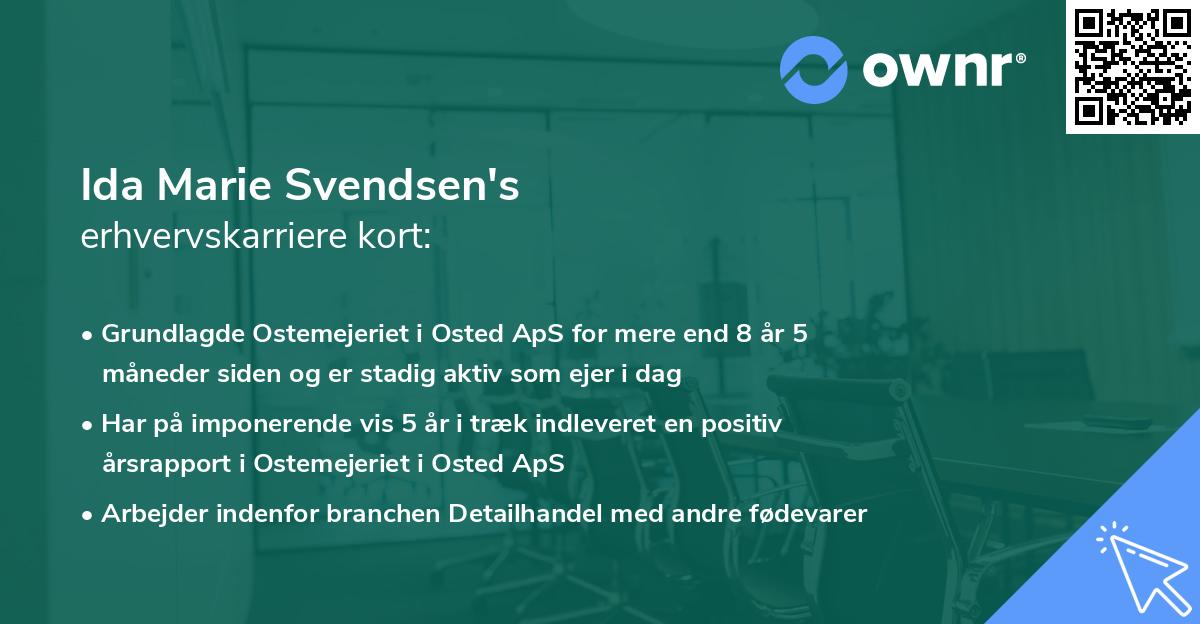 ownr®

Ida Marie Svendsen's
erhvervskarriere kort:

• Grundlagde Ostemejeriet i Osted ApS for mere end 8 år 5 måneder siden og er stadig aktiv som ejer i dag

• Har på imponerende vis 5 år i træk indleveret en positiv årsrapport i Ostemejeriet i Osted ApS

• Arbejder indenfor branchen Detailhandel med andre fødevarer